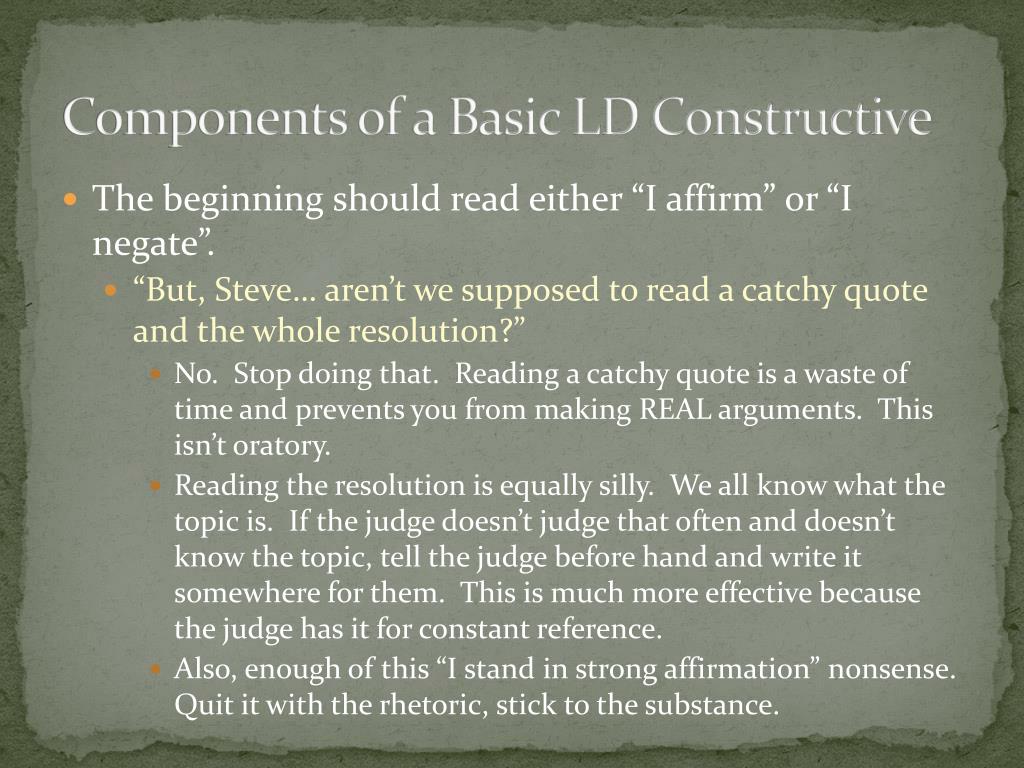 Components of a Basic LD Constructive

The beginning should read either “I affirm” or “I negate”.

“But, Steve… aren’t we supposed to read a catchy quote and the whole resolution?”

No. Stop doing that. Reading a catchy quote is a waste of time and prevents you from making REAL arguments. This isn’t oratory.

Reading the resolution is equally silly. We all know what the topic is. If the judge doesn’t judge that often and doesn’t know the topic, tell the judge before hand and write it somewhere for them. This is much more effective because the judge has it for constant reference.

Also, enough of this “I stand in strong affirmation” nonsense. Quit it with the rhetoric, stick to the substance.